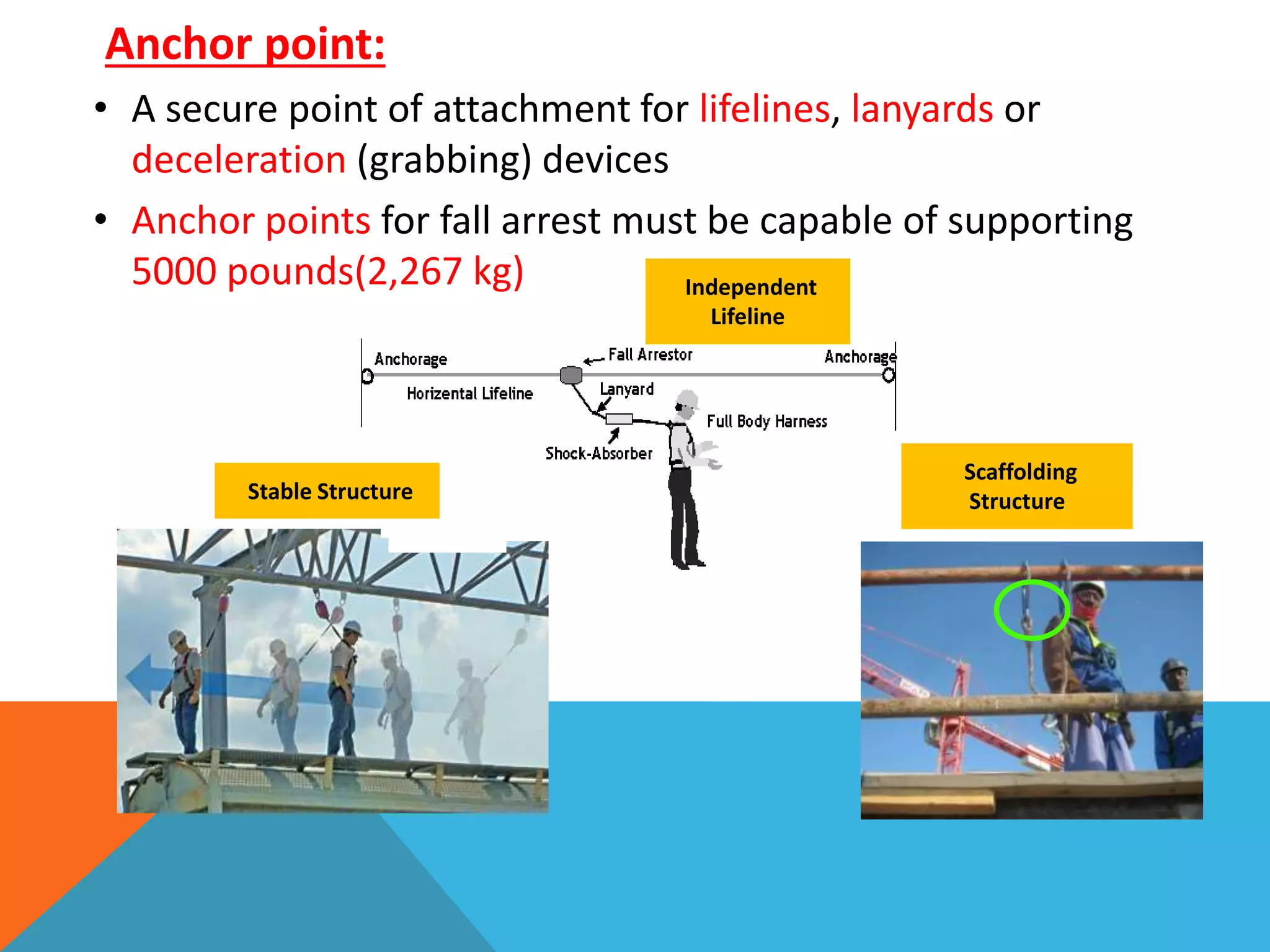 Anchor point:

• A secure point of attachment for lifelines, lanyards or deceleration (grabbing) devices

• Anchor points for fall arrest must be capable of supporting 5000 pounds(2,267 kg)

Independent Lifeline

Anchorage

Fall Arrestor

Anchorage

Horizental Lifeline

Lanyard

Full Body Harness

Shock-Absorber

Stable Structure

Scaffolding Structure